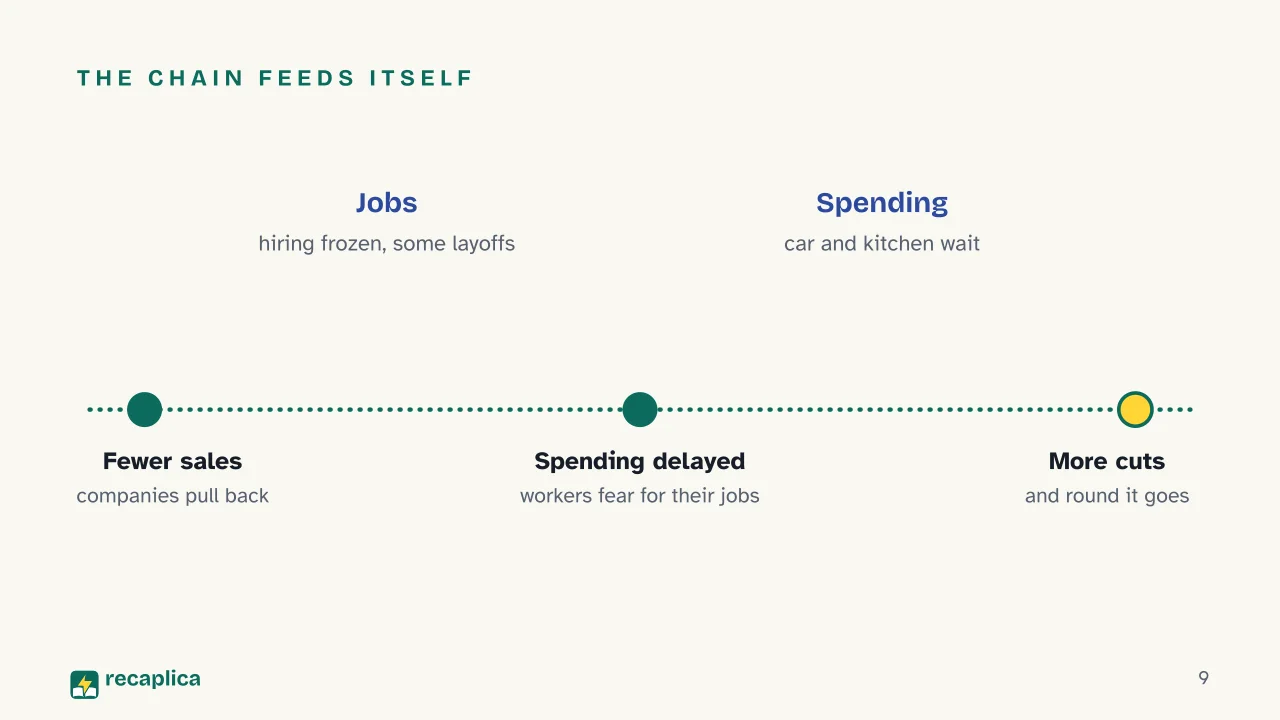 THE CHAIN FEEDS ITSELF

Jobs
hiring frozen, some layoffs

Spending
car and kitchen wait

Fewer sales
companies pull back

Spending delayed
workers fear for their jobs

More cuts
and round it goes

recaplica

9